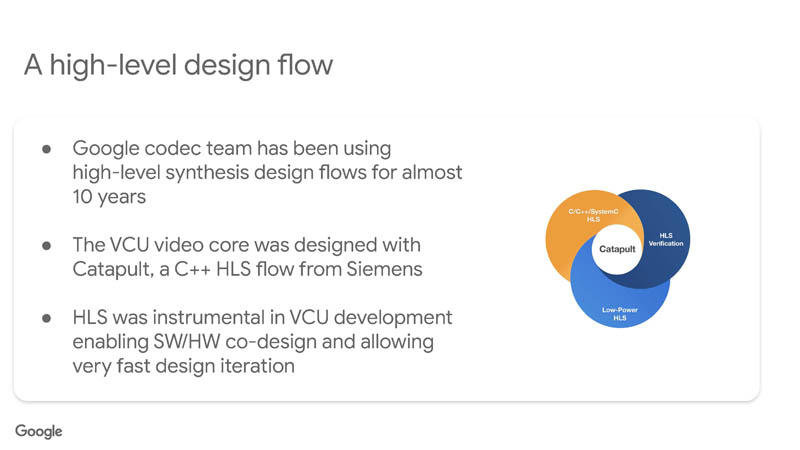 A high-level design flow

● Google codec team has been using high-level synthesis design flows for almost 10 years

● The VCU video core was designed with Catapult, a C++ HLS flow from Siemens

● HLS was instrumental in VCU development enabling SW/HW co-design and allowing very fast design iteration

C/C++/SystemC HLS

HLS Verification

Catapult

Low-Power HLS

Google